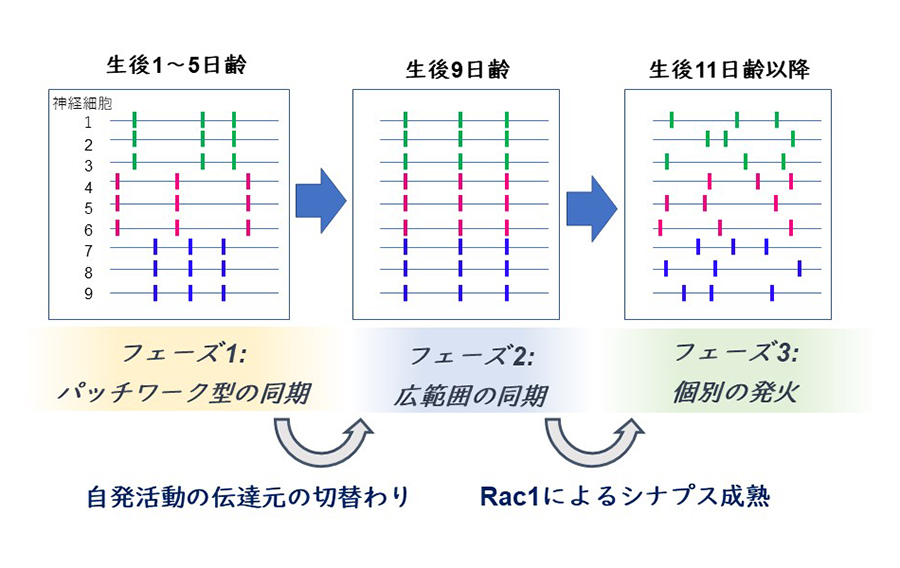 生後1～5日齢

神経細胞
1
2
3
4
5
6
7
8
9

生後9日齢

生後11日齢以降

フェーズ1:
パッチワーク型の同期

フェーズ2:
広範囲の同期

フェーズ3:
個別の発火

自発活動の伝達元の切替わり

Rac1によるシナプス成熟